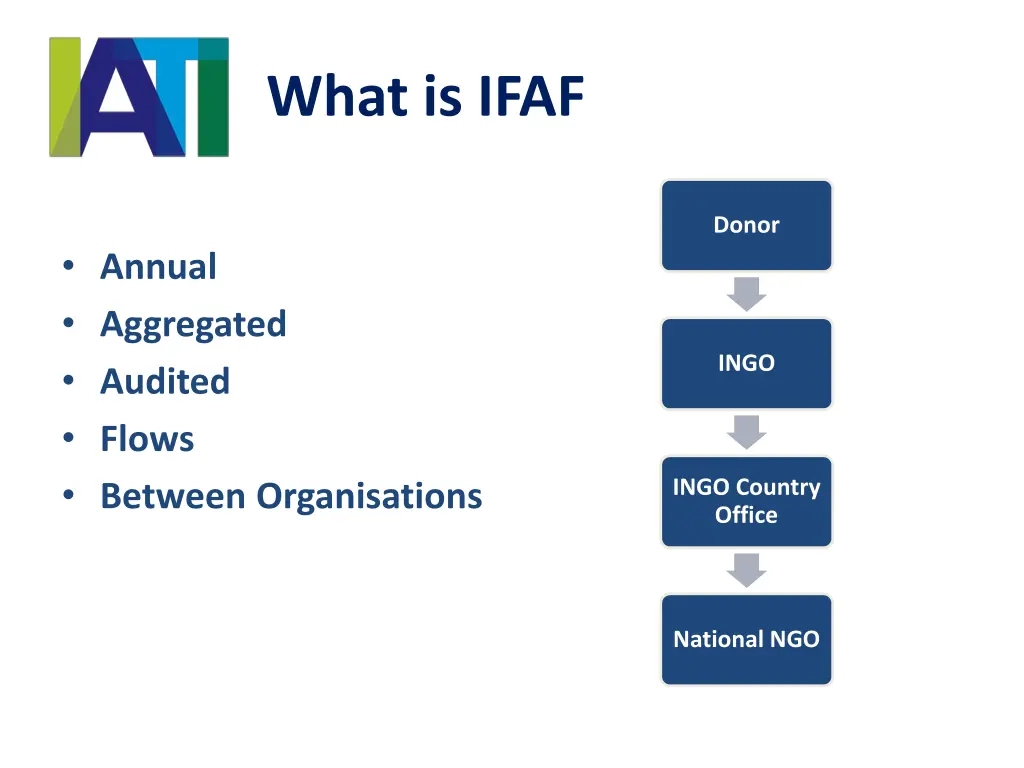 IATI

What is IFAF

• Annual
• Aggregated
• Audited
• Flows
• Between Organisations

Donor

INGO

INGO Country Office

National NGO